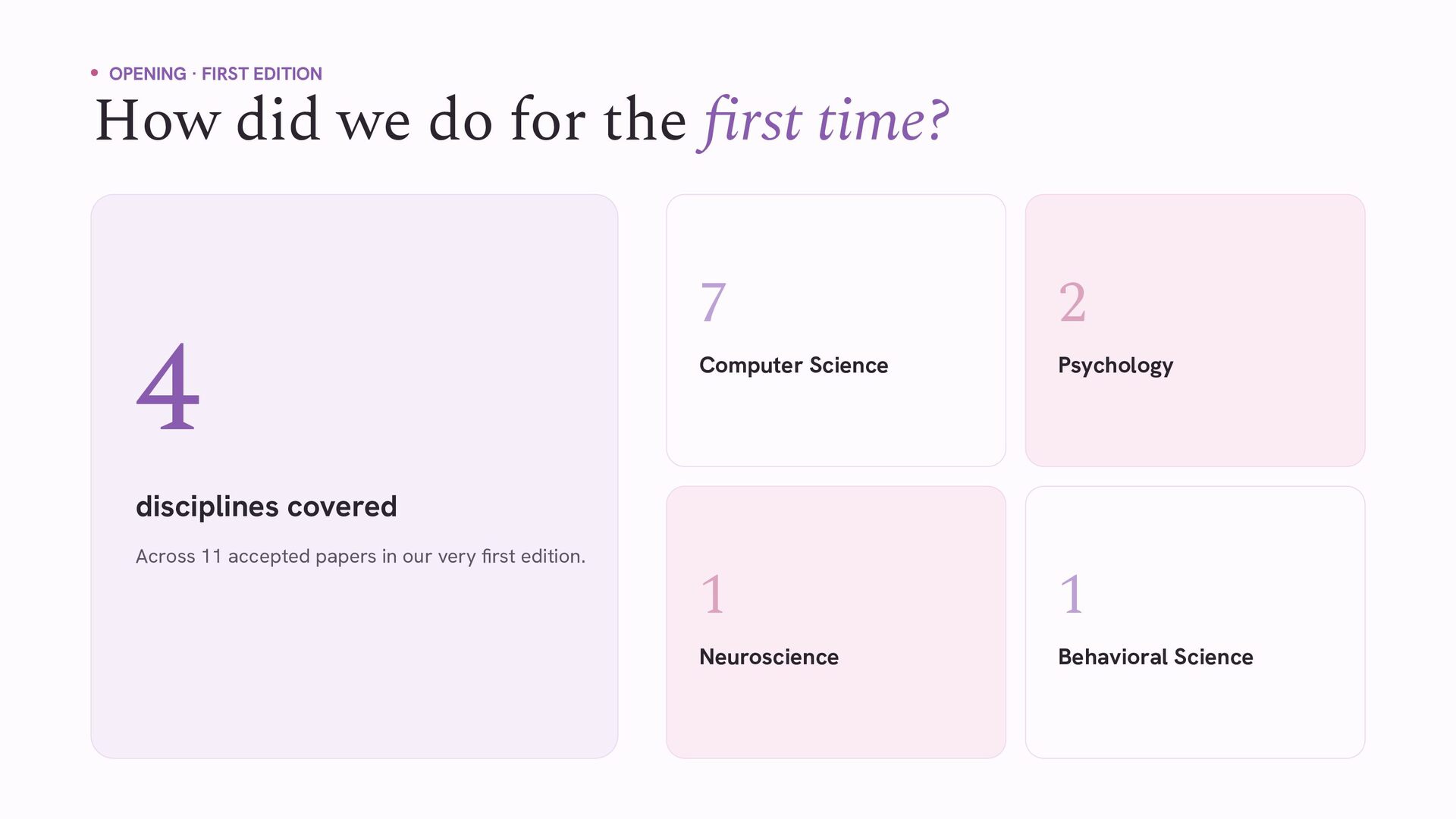 OPENING · FIRST EDITION

How did we do for the first time?

4

disciplines covered

Across 11 accepted papers in our very first edition.

7

Computer Science

2

Psychology

1

Neuroscience

1

Behavioral Science